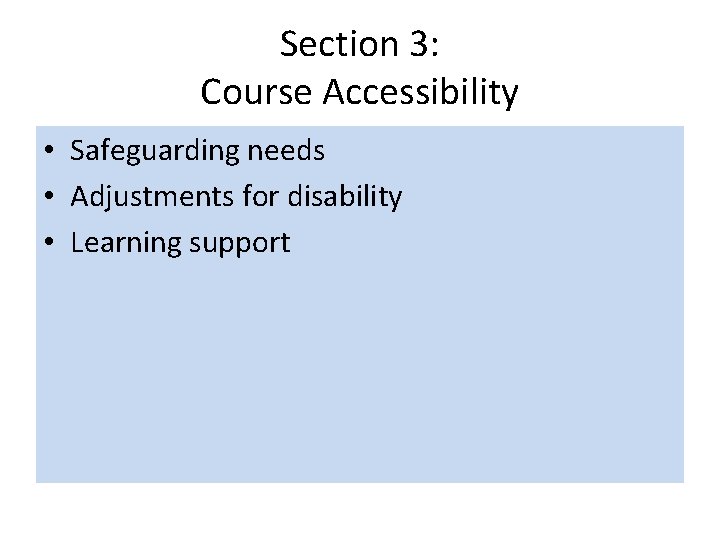 Section 3:
Course Accessibility

• Safeguarding needs
• Adjustments for disability
• Learning support